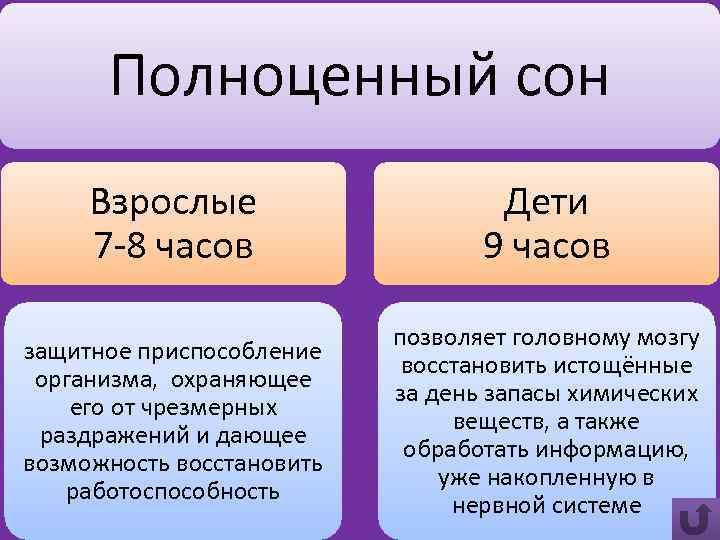 Полноценный сон

Взрослые
7-8 часов

Дети
9 часов

защитное приспособление организма, охраняющее его от чрезмерных раздражений и дающее возможность восстановить работоспособность

позволяет головному мозгу восстановить истощённые за день запасы химических веществ, а также обработать информацию, уже накопленную в нервной системе